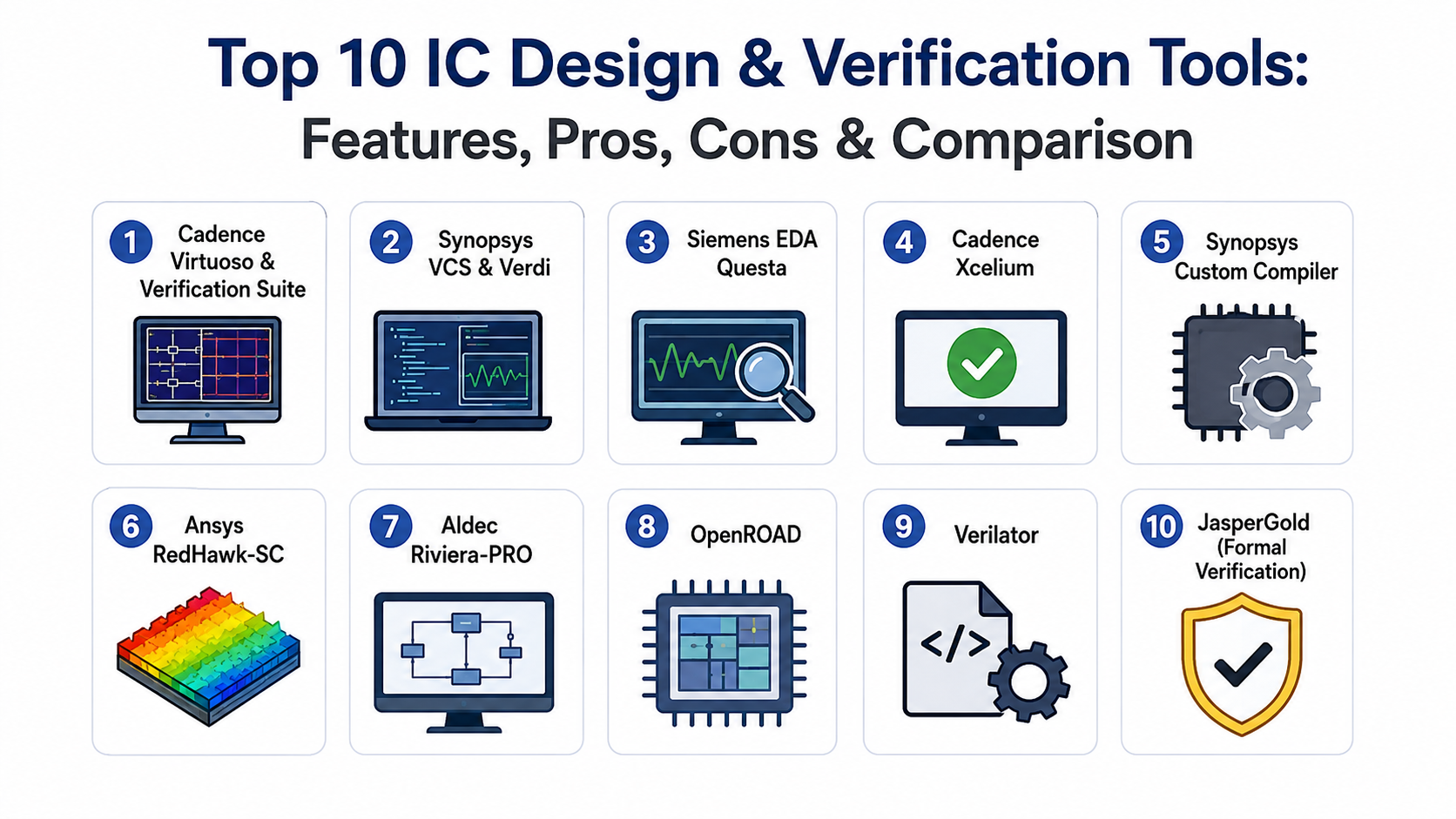 Top 10 IC Design & Verification Tools:
Features, Pros, Cons & Comparison

1 Cadence Virtuoso & Verification Suite

2 Synopsys VCS & Verdi

3 Siemens EDA Questa

4 Cadence Xcelium

5 Synopsys Custom Compiler

6 Ansys RedHawk-SC

7 Aldec Riviera-PRO

8 OpenROAD

9 Verilator

</>

10 JasperGold (Formal Verification)